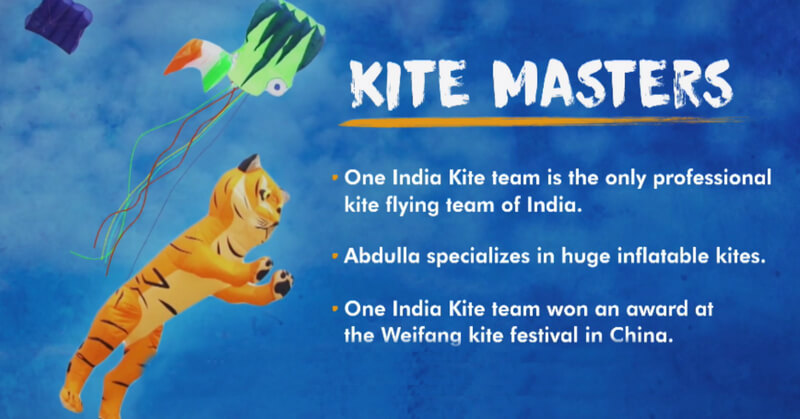 KITE MASTERS

• One India Kite team is the only professional kite flying team of India.

• Abdulla specializes in huge inflatable kites.

• One India Kite team won an award at the Weifang kite festival in China.